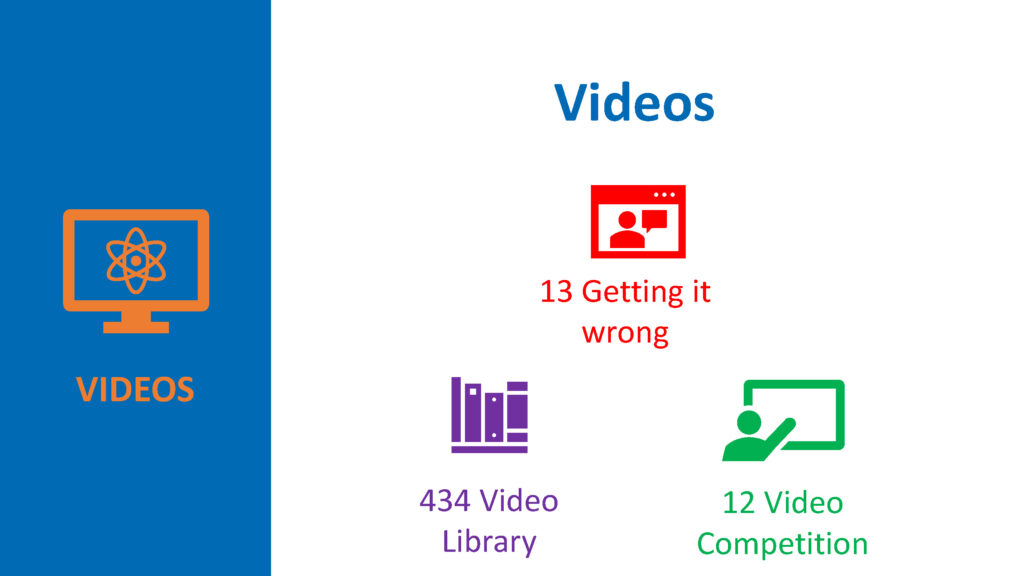 VIDEOS

Videos

13 Getting it wrong

434 Video Library

12 Video Competition